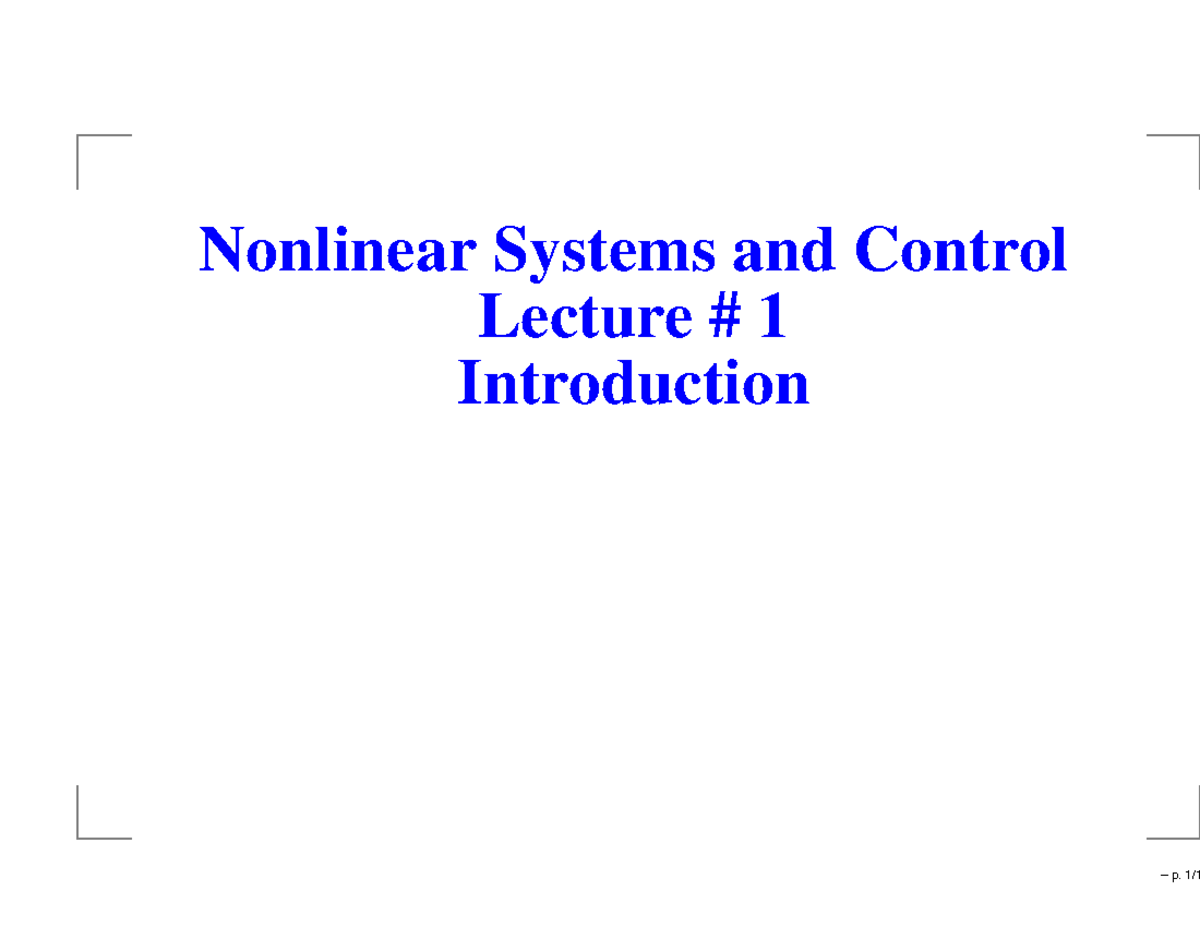 Nonlinear Systems and Control
Lecture # 1
Introduction

– p. 1/1